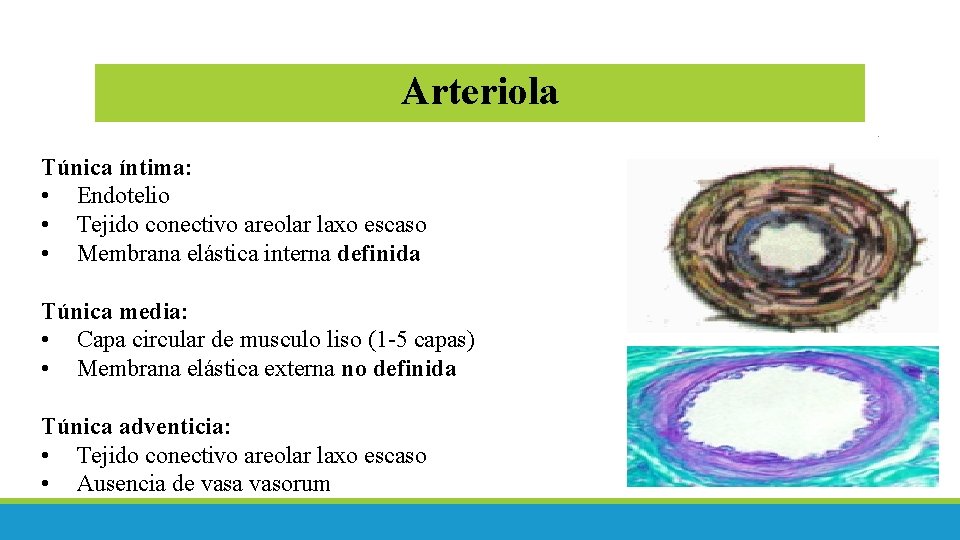 Arteriola

Túnica íntima:
• Endotelio
• Tejido conectivo areolar laxo escaso
• Membrana elástica interna definida

Túnica media:
• Capa circular de musculo liso (1-5 capas)
• Membrana elástica externa no definida

Túnica adventicia:
• Tejido conectivo areolar laxo escaso
• Ausencia de vasa vasorum